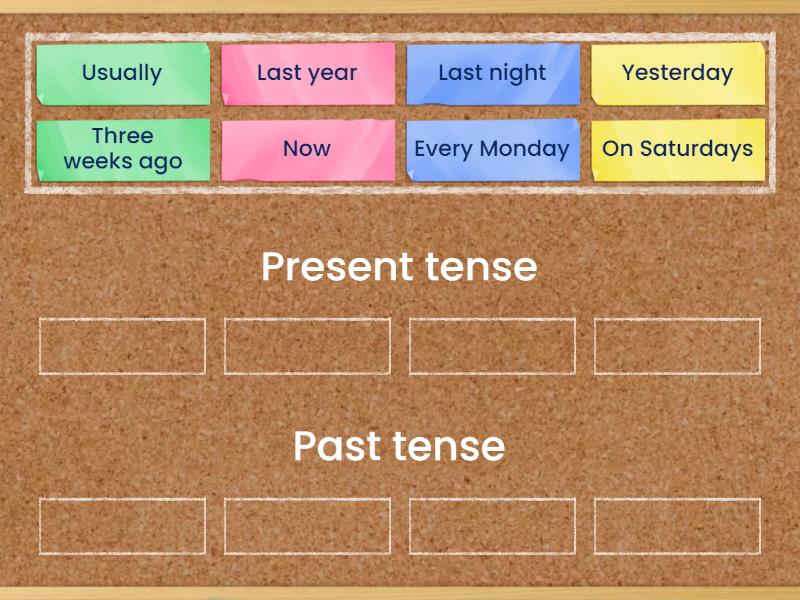 Usually
Last year
Last night
Yesterday
Three weeks ago
Now
Every Monday
On Saturdays

Present tense

Past tense